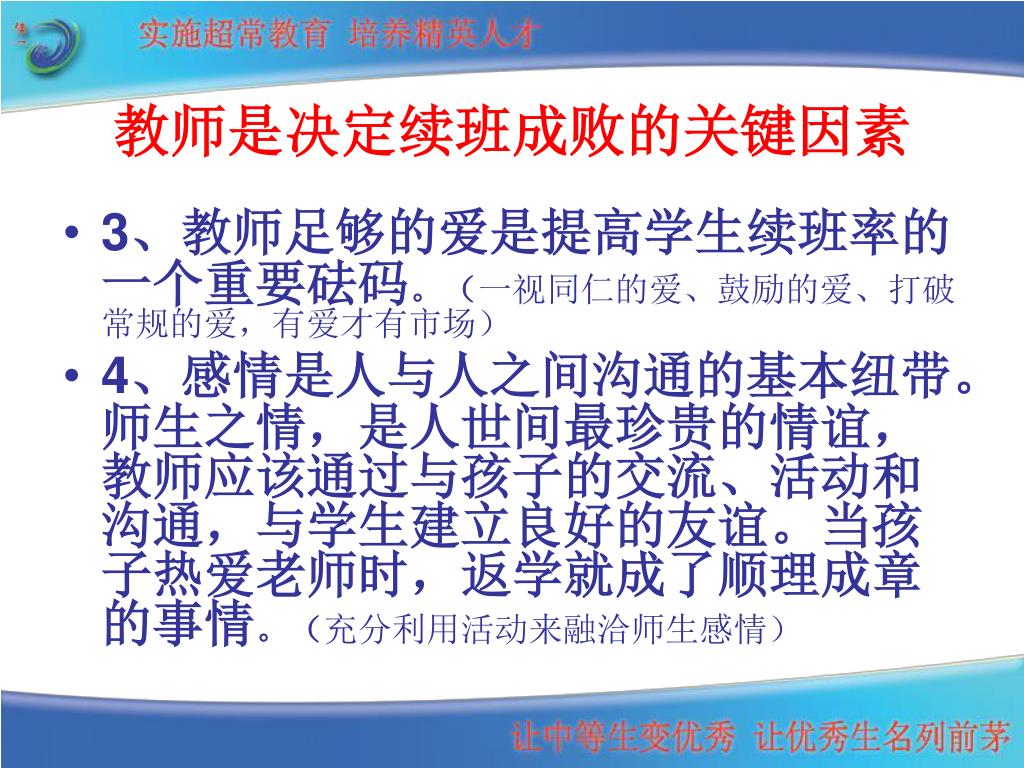 实施超常教育 培养精英人才

教师是决定续班成败的关键因素

• 3、教师足够的爱是提高学生续班率的一个重要砝码。（一视同仁的爱、鼓励的爱、打破常规的爱，有爱才有市场）

• 4、感情是人与人之间沟通的基本纽带。师生之情，是人世间最珍贵的情谊，教师应该通过与孩子的交流、活动和沟通，与学生建立良好的友谊。当孩子热爱老师时，返学就成了顺理成章的事情。（充分利用活动来融洽师生感情）

让中等生变优秀 让优秀生名列前茅